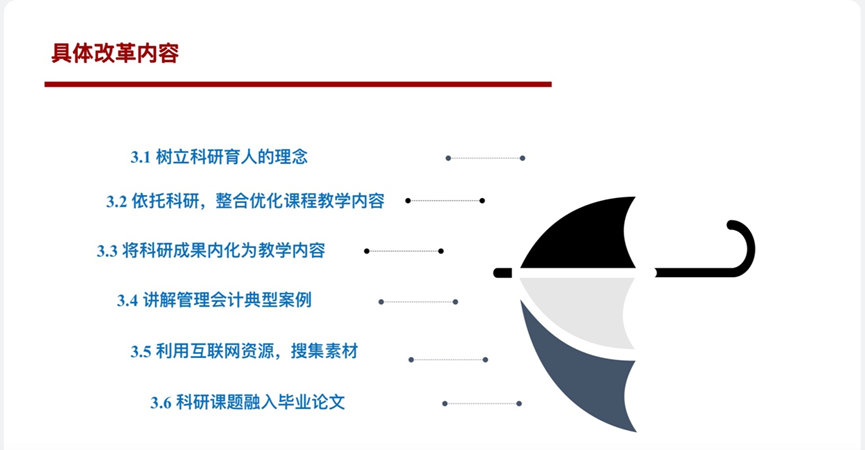 具体改革内容

3.1 树立科研育人的理念

3.2 依托科研，整合优化课程教学内容

3.3 将科研成果内化为教学内容

3.4 讲解管理会计典型案例

3.5 利用互联网资源，搜集素材

3.6 科研课题融入毕业论文